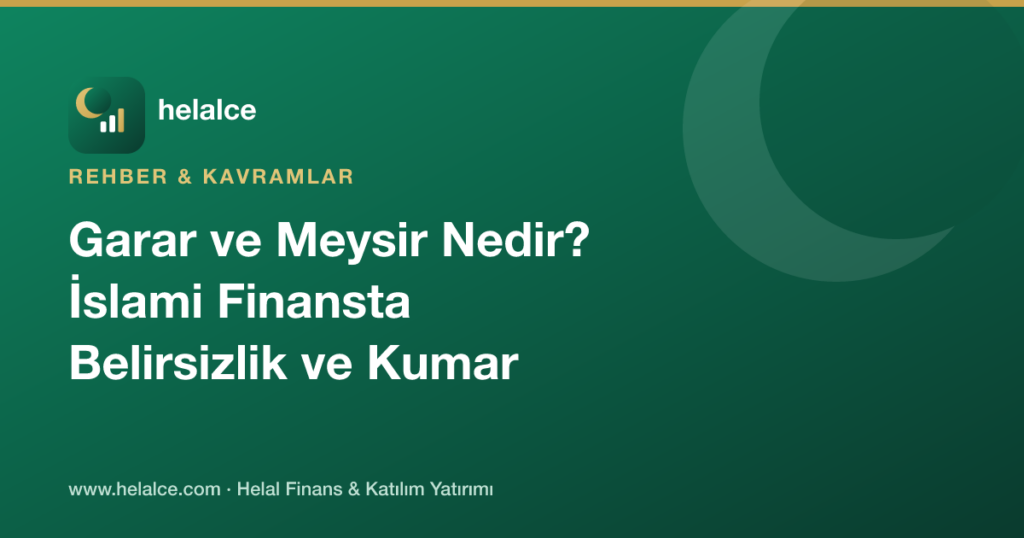 helalce

REHBER & KAVRAMLAR

Garar ve Meysir Nedir? İslami Finansta Belirsizlik ve Kumar

www.helalce.com · Helal Finans & Katılım Yatırımı